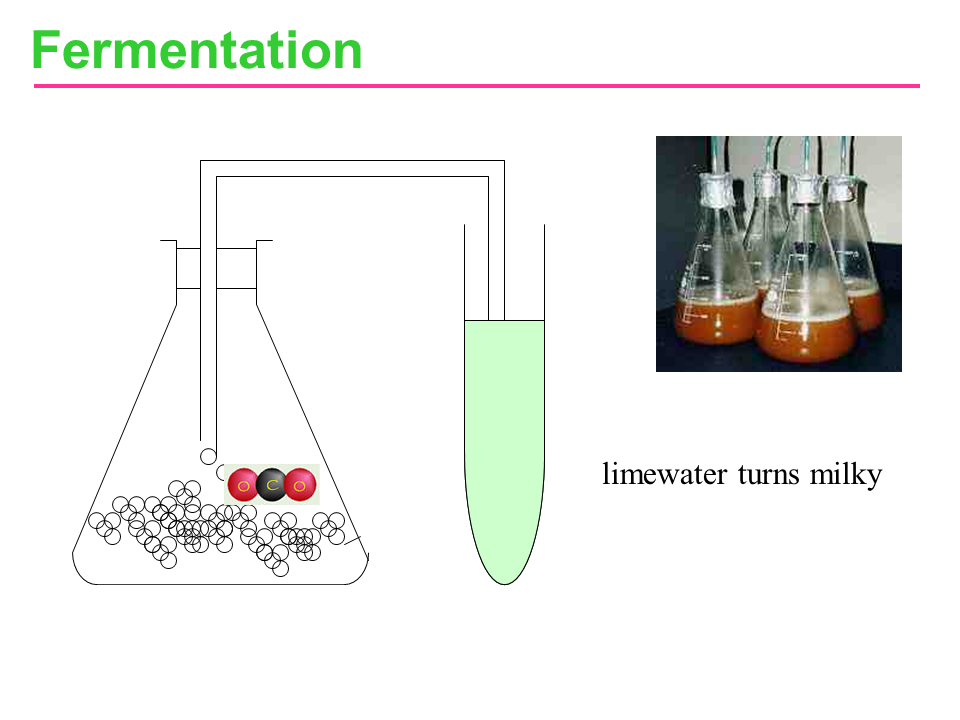 Fermentation

O C O

limewater turns milky